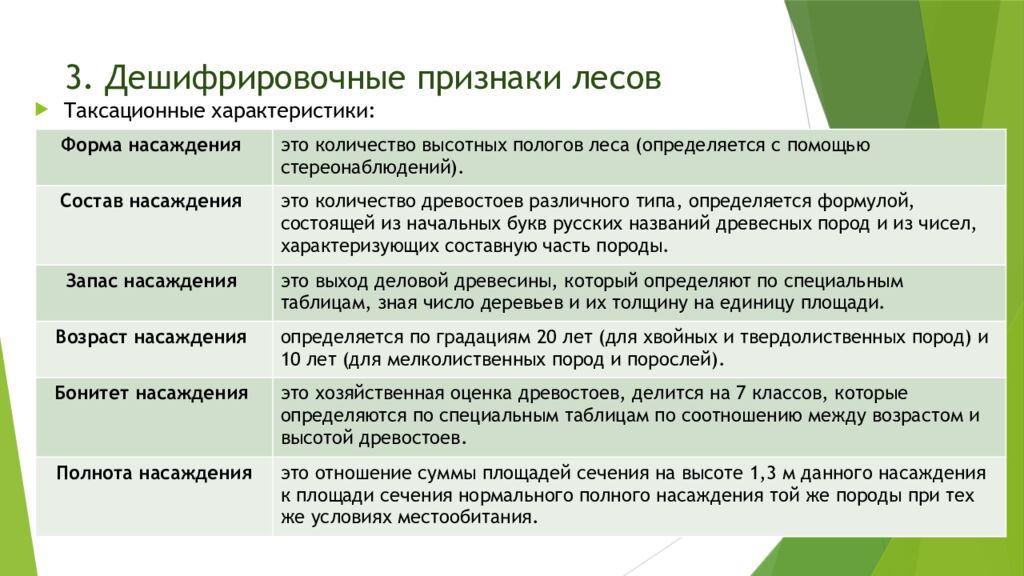 3. Дешифрировочные признаки лесов

Таксационные характеристики:

| Форма насаждения | это количество высотных пологов леса (определяется с помощью стереонаблюдений). |
|---|---|
| Состав насаждения | это количество древостоев различного типа, определяется формулой, состоящей из начальных букв русских названий древесных пород и из чисел, характеризующих составную часть породы. |
| Запас насаждения | это выход деловой древесины, который определяют по специальным таблицам, зная число деревьев и их толщину на единицу площади. |
| Возраст насаждения | определяется по градациям 20 лет (для хвойных и твердолиственных пород) и 10 лет (для мелколиственных пород и порослей). |
| Бонитет насаждения | это хозяйственная оценка древостоев, делится на 7 классов, которые определяются по специальным таблицам по соотношению между возрастом и высотой древостоев. |
| Полнота насаждения | это отношение суммы площадей сечения на высоте 1,3 м данного насаждения к площади сечения нормального полного насаждения той же породы при тех же условиях местообитания. |